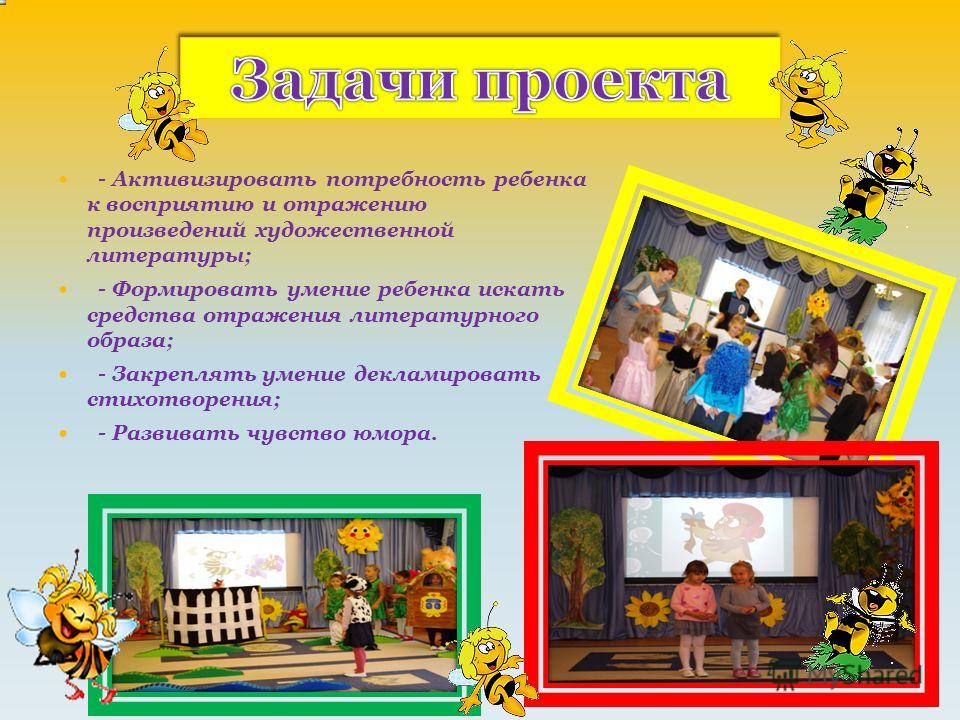 Задачи проекта

- Активизировать потребность ребенка к восприятию и отражению произведений художественной литературы;
- Формировать умение ребенка искать средства отражения литературного образа;
- Закреплять умение декламировать стихотворения;
- Развивать чувство юмора.

MyShared